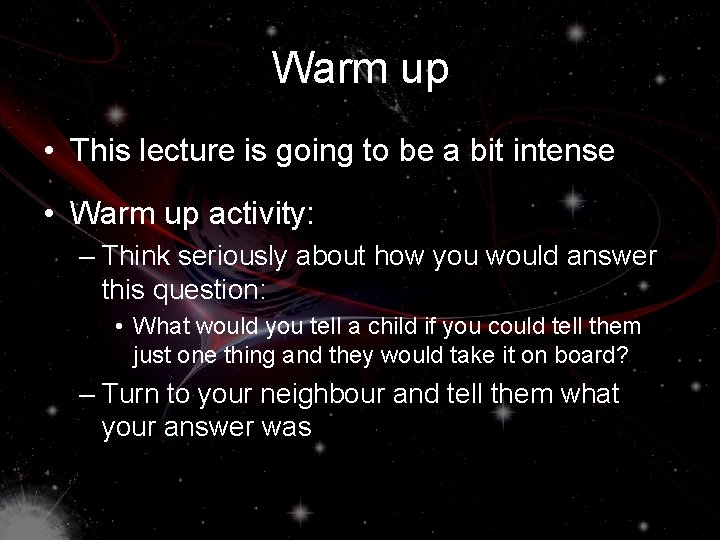 Warm up

• This lecture is going to be a bit intense

• Warm up activity:
– Think seriously about how you would answer this question:
• What would you tell a child if you could tell them just one thing and they would take it on board?
– Turn to your neighbour and tell them what your answer was